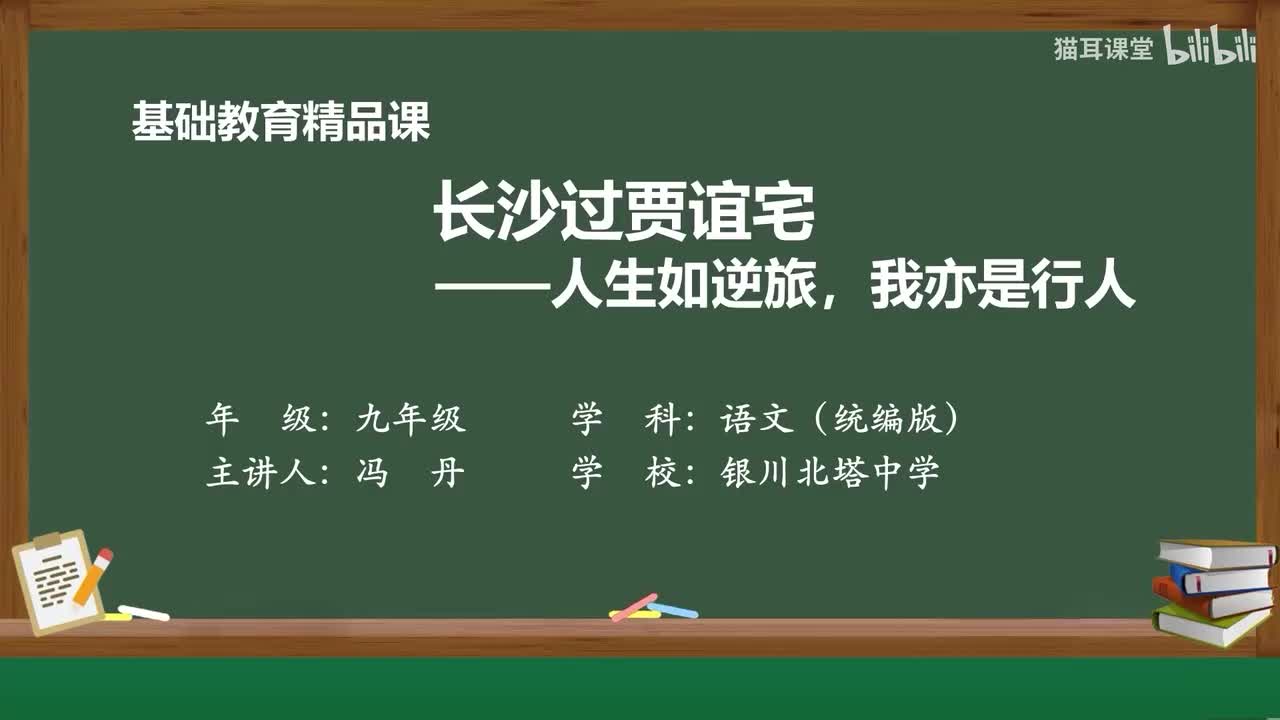 猫耳课堂 bilibili

基础教育精品课

长沙过贾谊宅
——人生如逆旅，我亦是行人

年　级：九年级　　学　科：语文（统编版）
主讲人：冯　丹　　学　校：银川北塔中学